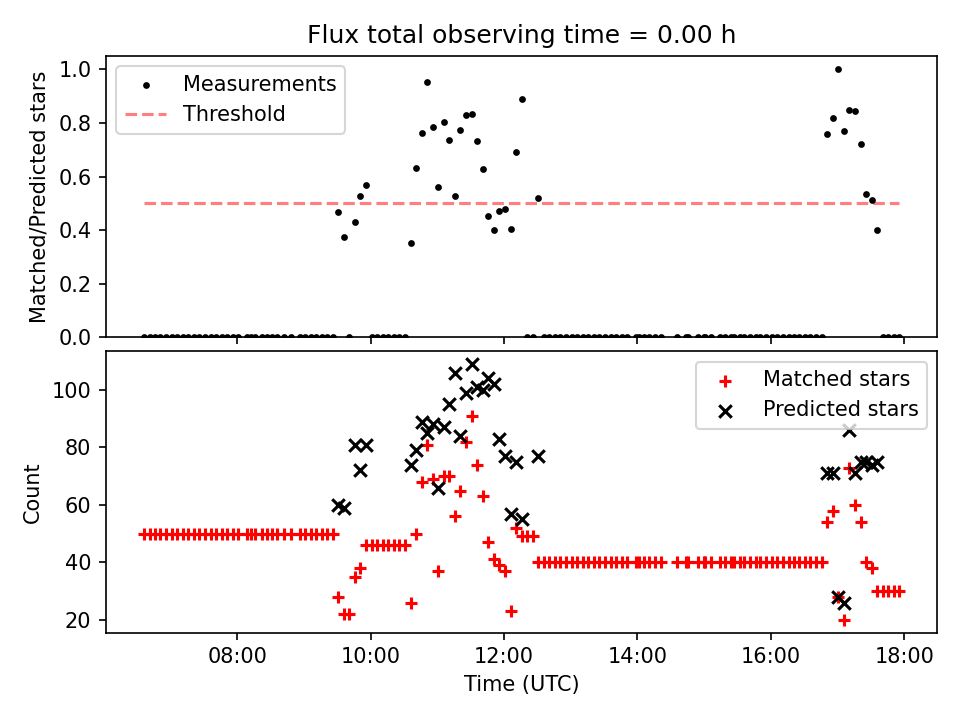 Flux total observing time = 0.00 h

Measurements
Threshold

Matched/Predicted stars

1.0
0.8
0.6
0.4
0.2
0.0

Matched stars
Predicted stars

Count

100
80
60
40
20

08:00
10:00
12:00
14:00
16:00
18:00

Time (UTC)